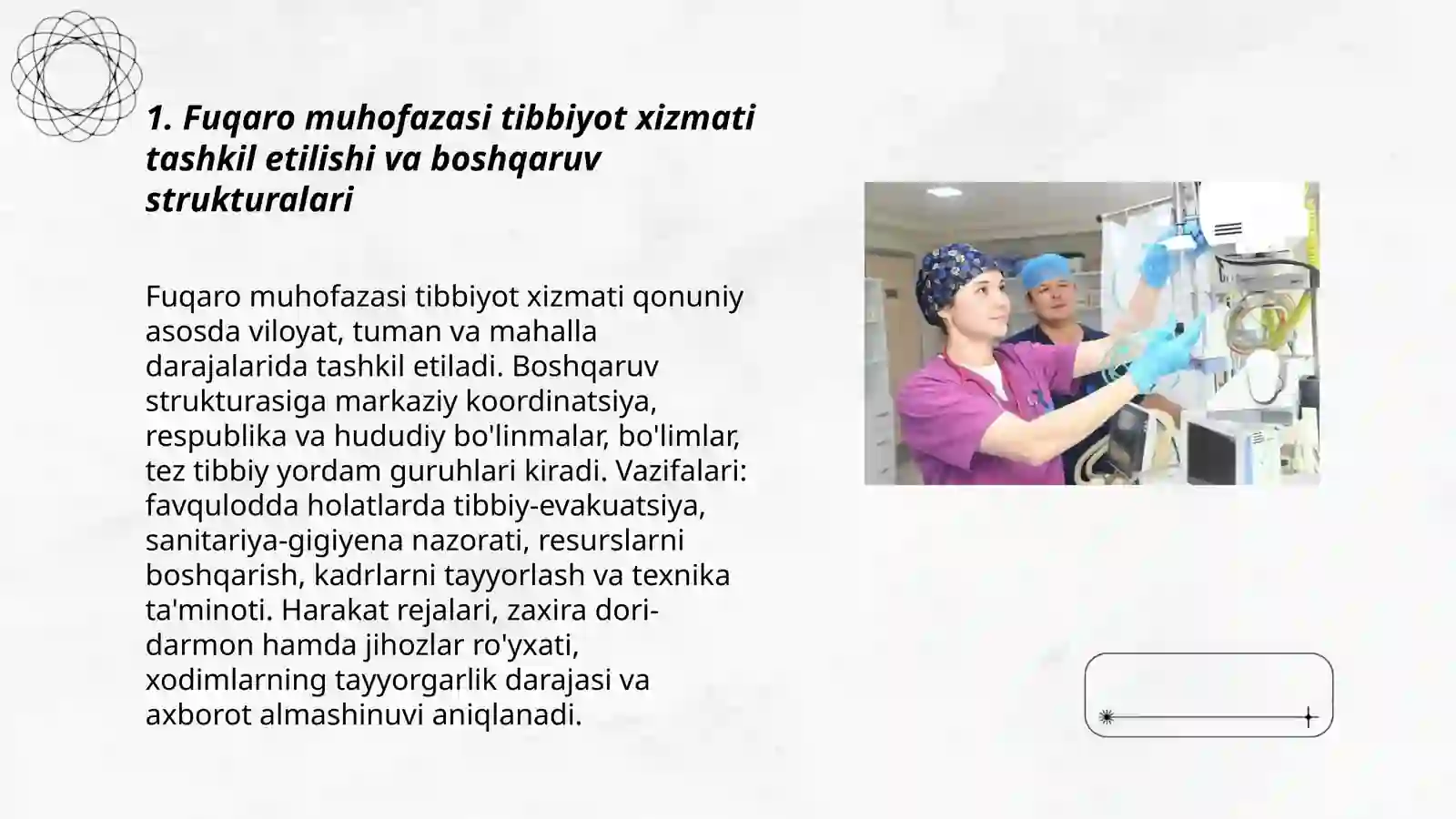 1. Fuqaro muhofazasi tibbiyot xizmati tashkil etilishi va boshqaruv strukturalari

Fuqaro muhofazasi tibbiyot xizmati qonuniy asosda viloyat, tuman va mahalla darajalarida tashkil etiladi. Boshqaruv strukturasiga markaziy koordinatsiya, respublika va hududiy bo'linmalar, bo'limlar, tez tibbiy yordam guruhlari kiradi. Vazifalari: favqulodda holatlarda tibbiy-evakuatsiya, sanitariya-gigiyena nazorati, resurslarni boshqarish, kadrlarni tayyorlash va texnika ta'minoti. Harakat rejalari, zaxira dori-darmon hamda jihozlar ro'yxati, xodimlarning tayyorgarlik darajasi va axborot almashinuvi aniqlanadi.